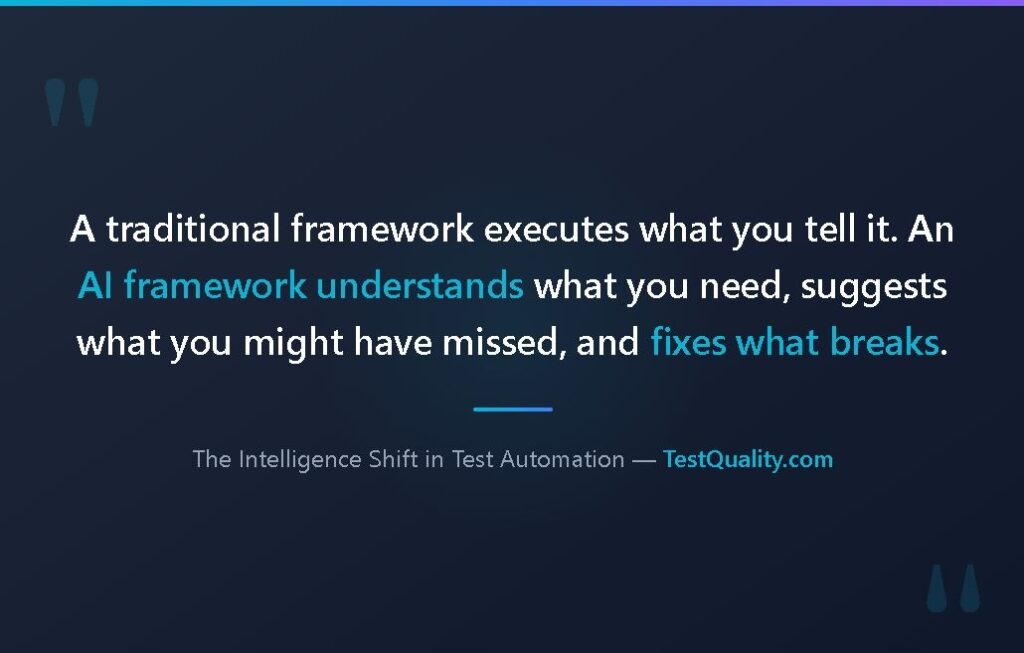 "

A traditional framework executes what you tell it. An AI framework understands what you need, suggests what you might have missed, and fixes what breaks.

The Intelligence Shift in Test Automation — TestQuality.com

"